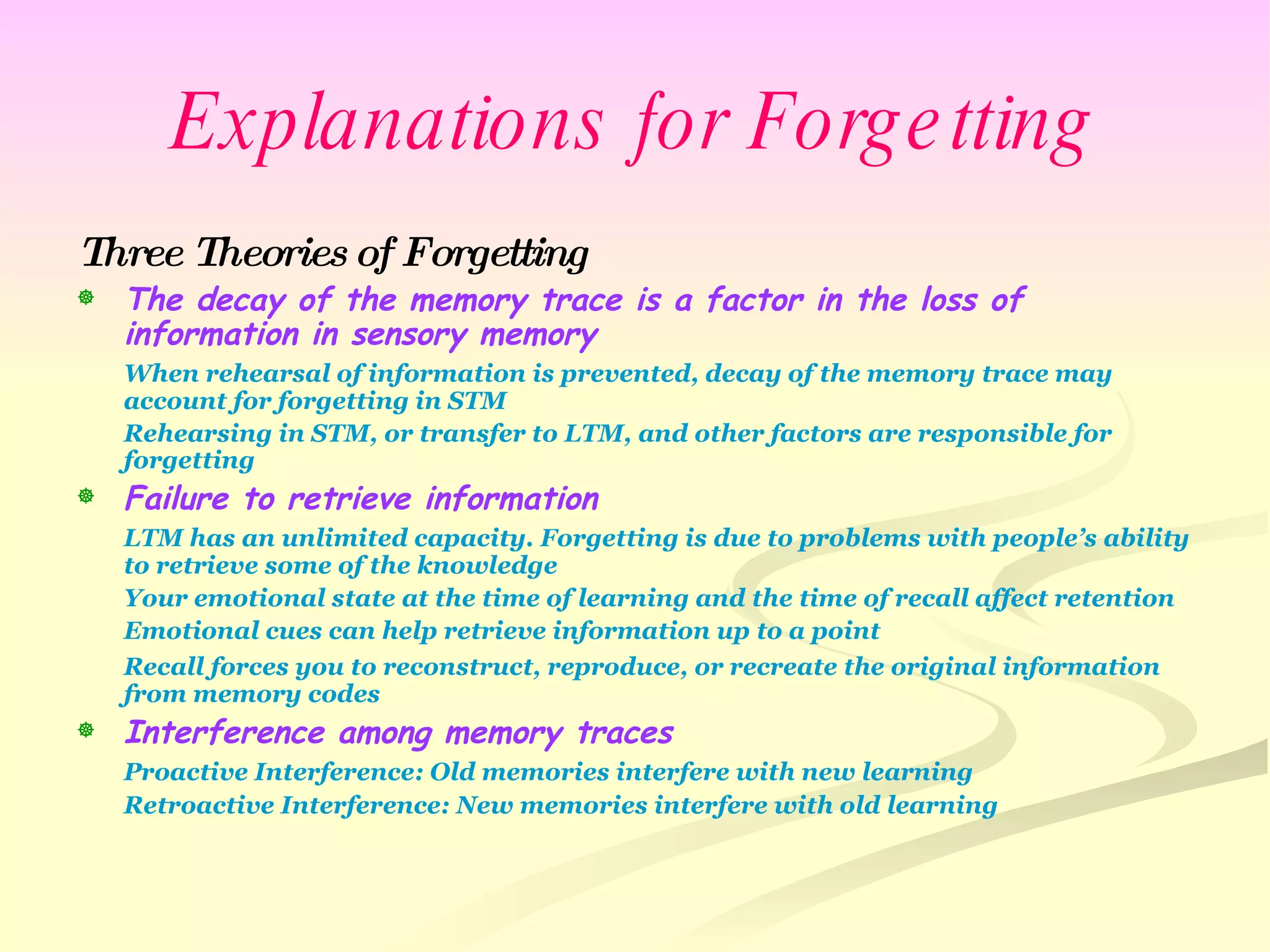 Explanations for Forgetting

Three Theories of Forgetting

The decay of the memory trace is a factor in the loss of information in sensory memory

When rehearsal of information is prevented, decay of the memory trace may account for forgetting in STM

Rehearsing in STM, or transfer to LTM, and other factors are responsible for forgetting

Failure to retrieve information

LTM has an unlimited capacity. Forgetting is due to problems with people's ability to retrieve some of the knowledge

Your emotional state at the time of learning and the time of recall affect retention

Emotional cues can help retrieve information up to a point

Recall forces you to reconstruct, reproduce, or recreate the original information from memory codes

Interference among memory traces

Proactive Interference: Old memories interfere with new learning

Retroactive Interference: New memories interfere with old learning